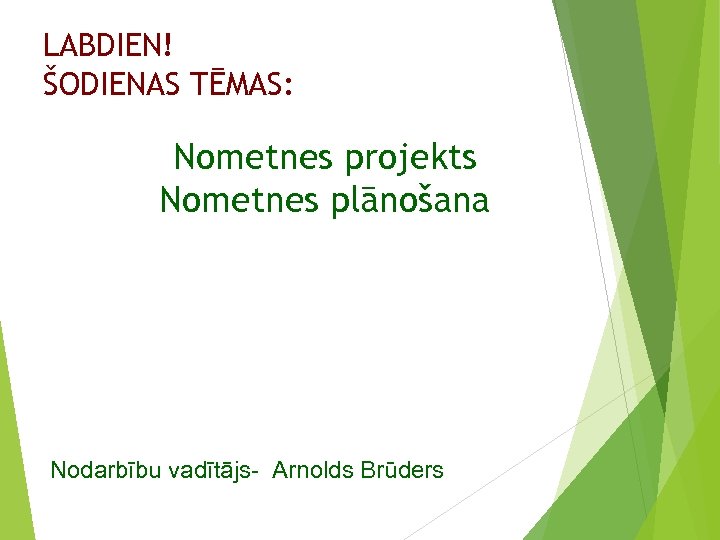 LABDIEN!
ŠODIENAS TĒMAS:

Nometnes projekts
Nometnes plānošana

Nodarbību vadītājs- Arnolds Brūders